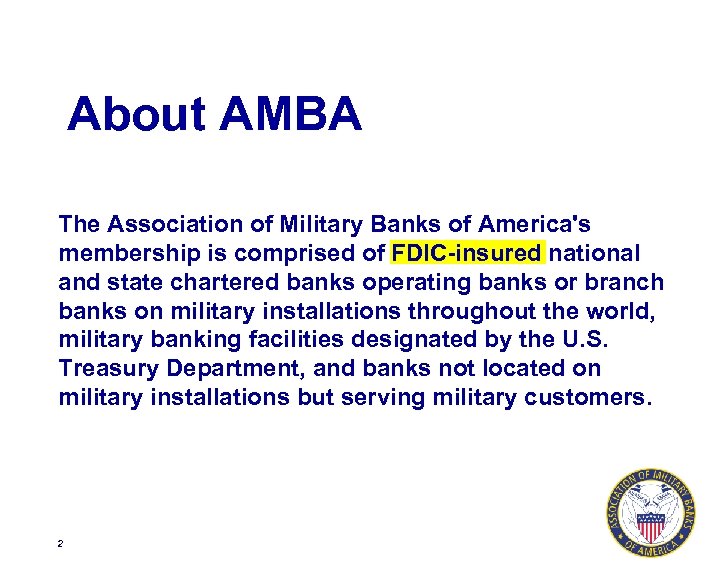 About AMBA

The Association of Military Banks of America's membership is comprised of FDIC-insured national and state chartered banks operating banks or branch banks on military installations throughout the world, military banking facilities designated by the U.S. Treasury Department, and banks not located on military installations but serving military customers.

2

ASSOCIATION OF MILITARY BANKS OF AMERICA